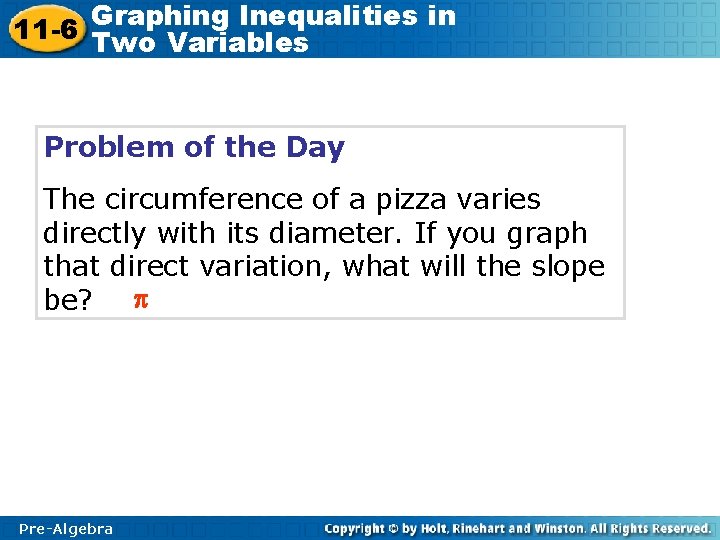 11-6 Graphing Inequalities in Two Variables

Problem of the Day

The circumference of a pizza varies directly with its diameter. If you graph that direct variation, what will the slope be? $\pi$

Pre-Algebra

Copyright © by Holt, Rinehart and Winston. All Rights Reserved.